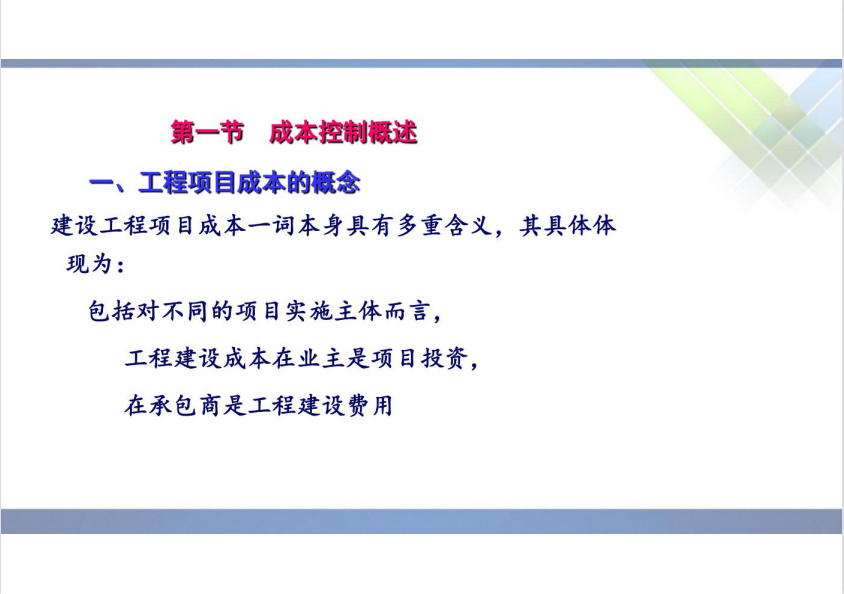 第一节　成本控制概述

一、工程项目成本的概念

建设工程项目成本一词本身具有多重含义，其具体体现为：

包括对不同的项目实施主体而言，

工程建设成本在业主是项目投资，

在承包商是工程建设费用